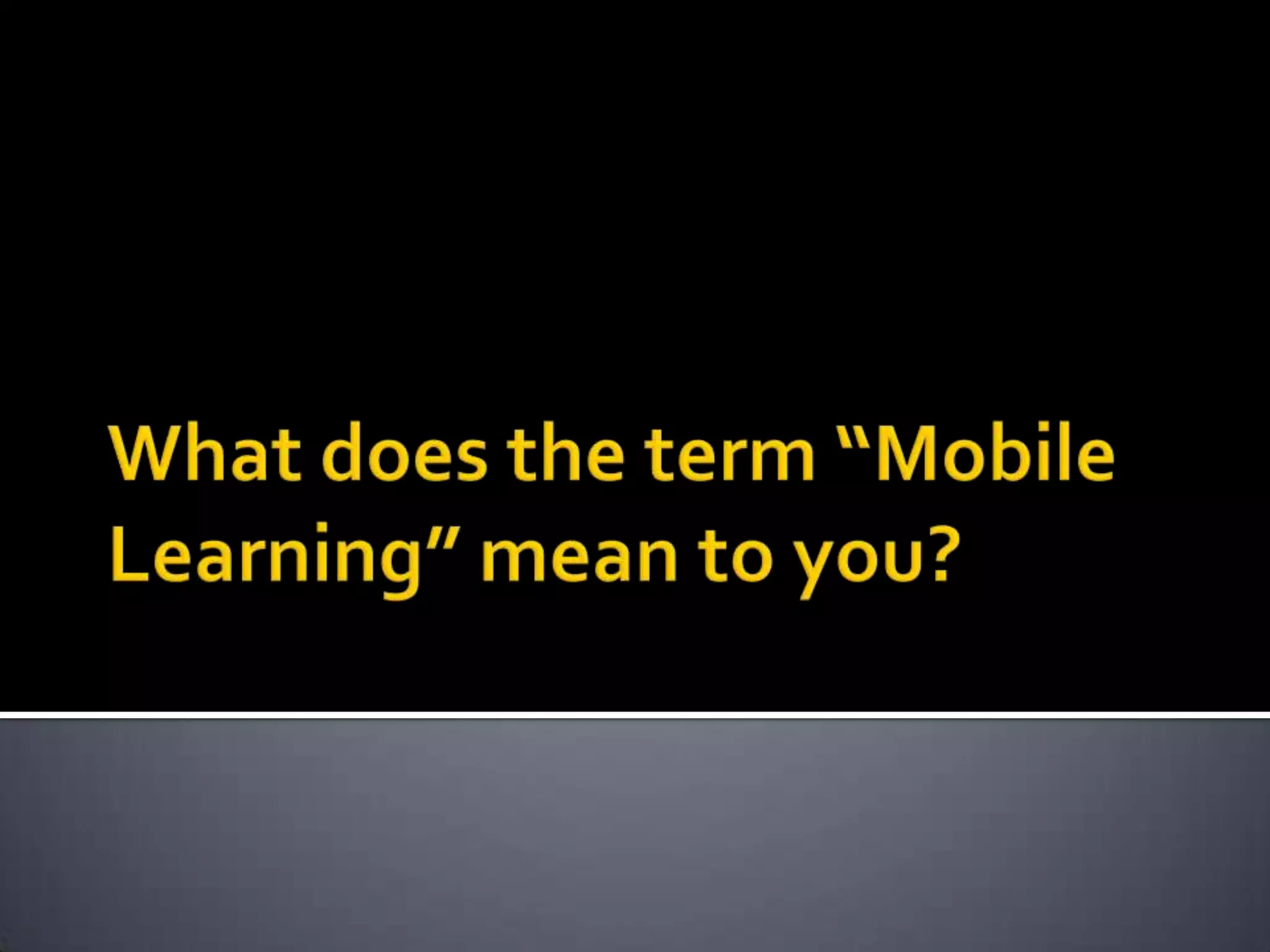 What does the term “Mobile Learning” mean to you?